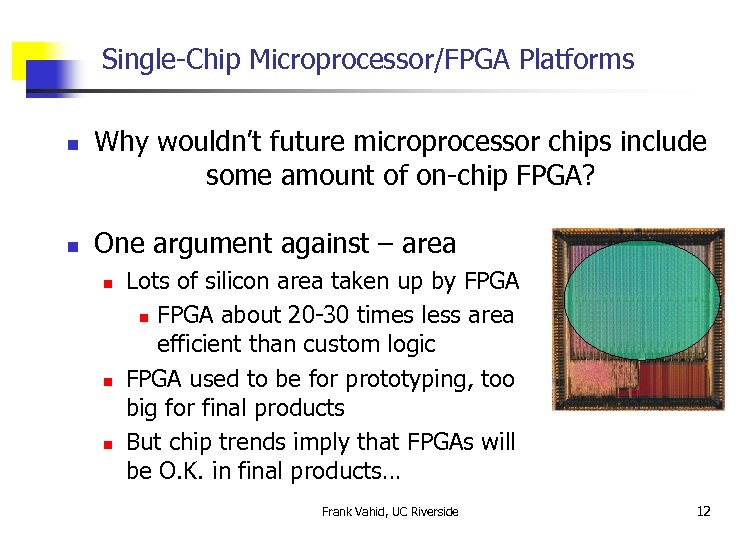 Single-Chip Microprocessor/FPGA Platforms

Why wouldn't future microprocessor chips include some amount of on-chip FPGA?

One argument against – area

Lots of silicon area taken up by FPGA

FPGA about 20-30 times less area efficient than custom logic

FPGA used to be for prototyping, too big for final products

But chip trends imply that FPGAs will be O.K. in final products…

Frank Vahid, UC Riverside

12